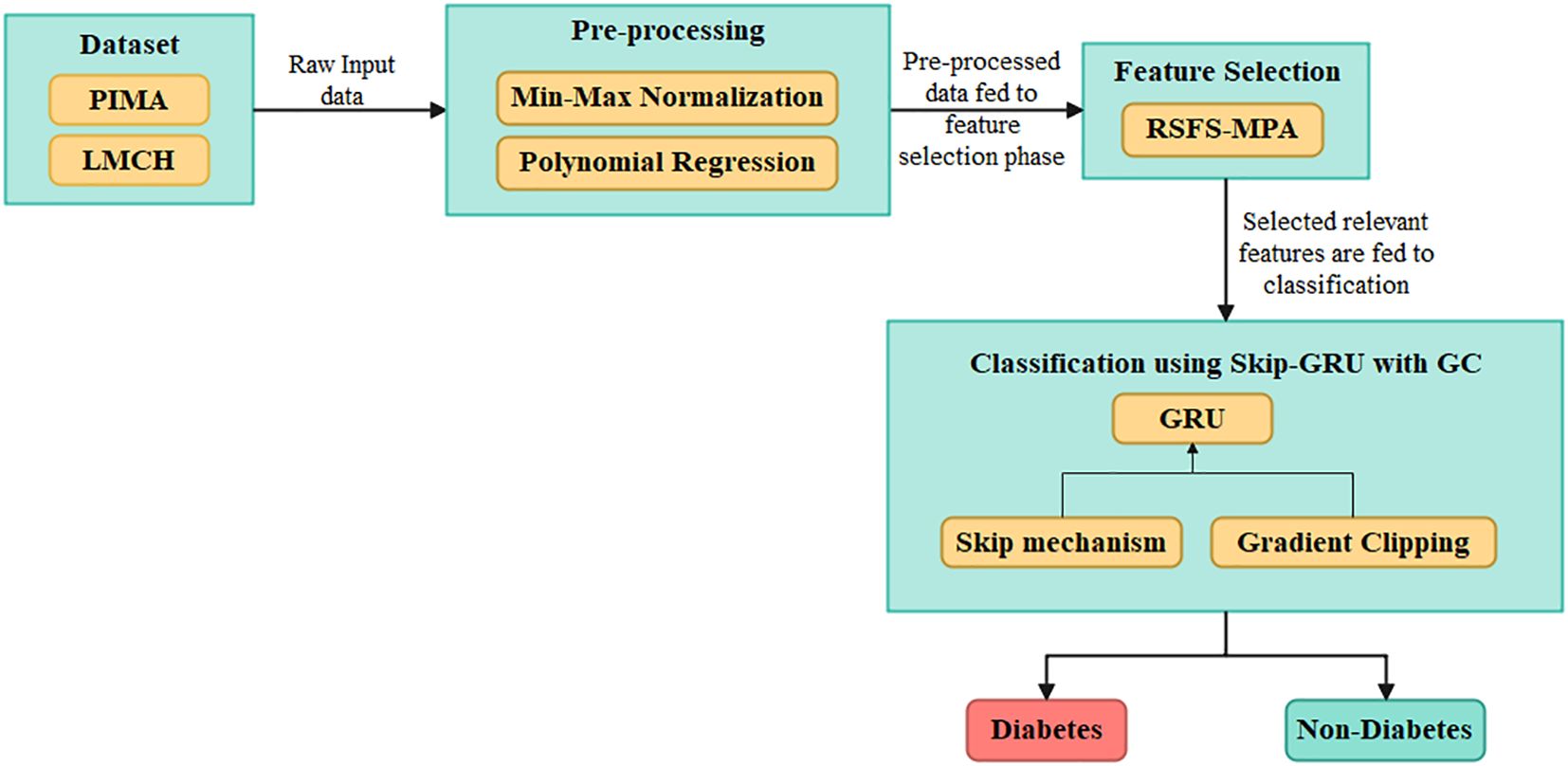 Dataset

PIMA

LMCH

Raw Input data

Pre-processing

Min-Max Normalization

Polynomial Regression

Pre-processed data fed to feature selection phase

Feature Selection

RSFS-MPA

Selected relevant features are fed to classification

Classification using Skip-GRU with GC

GRU

Skip mechanism

Gradient Clipping

Diabetes

Non-Diabetes